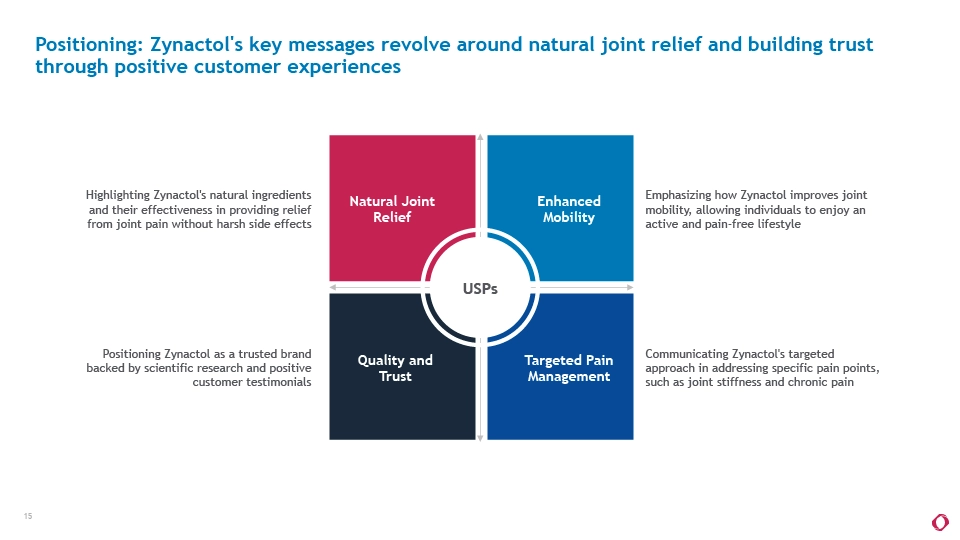 Positioning: Zynactol's key messages revolve around natural joint relief and building trust through positive customer experiences

Highlighting Zynactol's natural ingredients and their effectiveness in providing relief from joint pain without harsh side effects

Natural Joint Relief

Enhanced Mobility

Emphasizing how Zynactol improves joint mobility, allowing individuals to enjoy an active and pain-free lifestyle

USPs

Positioning Zynactol as a trusted brand backed by scientific research and positive customer testimonials

Quality and Trust

Targeted Pain Management

Communicating Zynactol's targeted approach in addressing specific pain points, such as joint stiffness and chronic pain

15